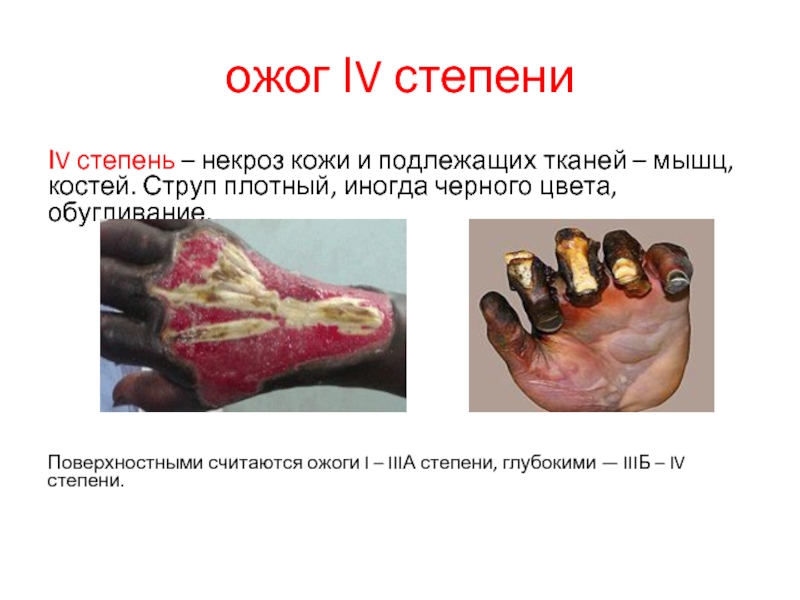 ожог IV степени

IV степень – некроз кожи и подлежащих тканей – мышц, костей. Струп плотный, иногда черного цвета, обугливание.

Поверхностными считаются ожоги I – IIIА степени, глубокими — IIIБ – IV степени.